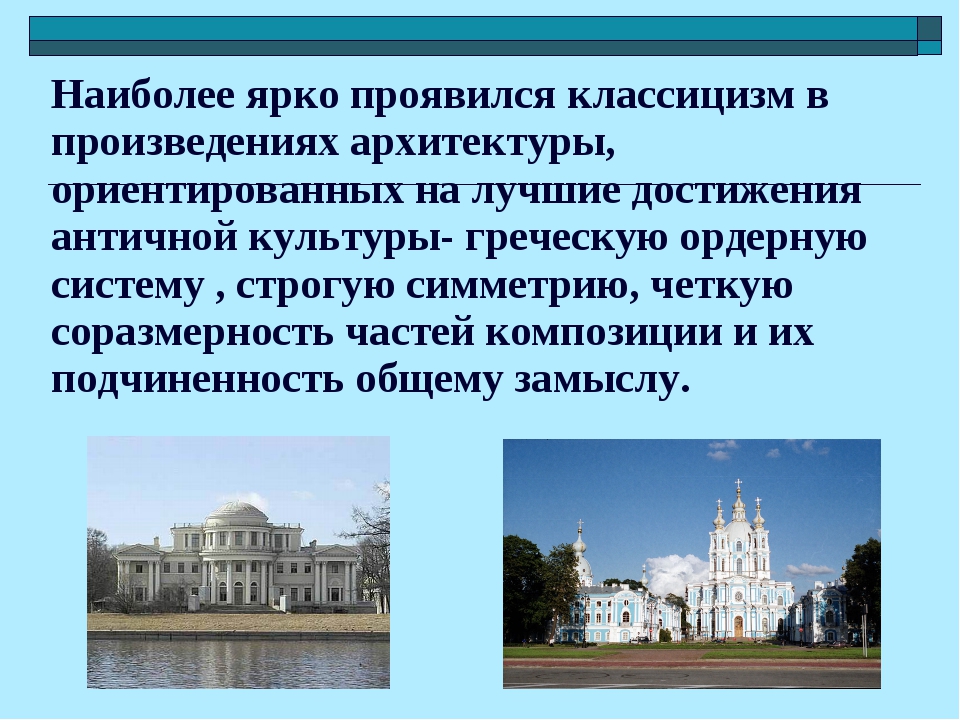 Наиболее ярко проявился классицизм в произведениях архитектуры, ориентированных на лучшие достижения античной культуры- греческую ордерную систему , строгую симметрию, четкую соразмерность частей композиции и их подчиненность общему замыслу.